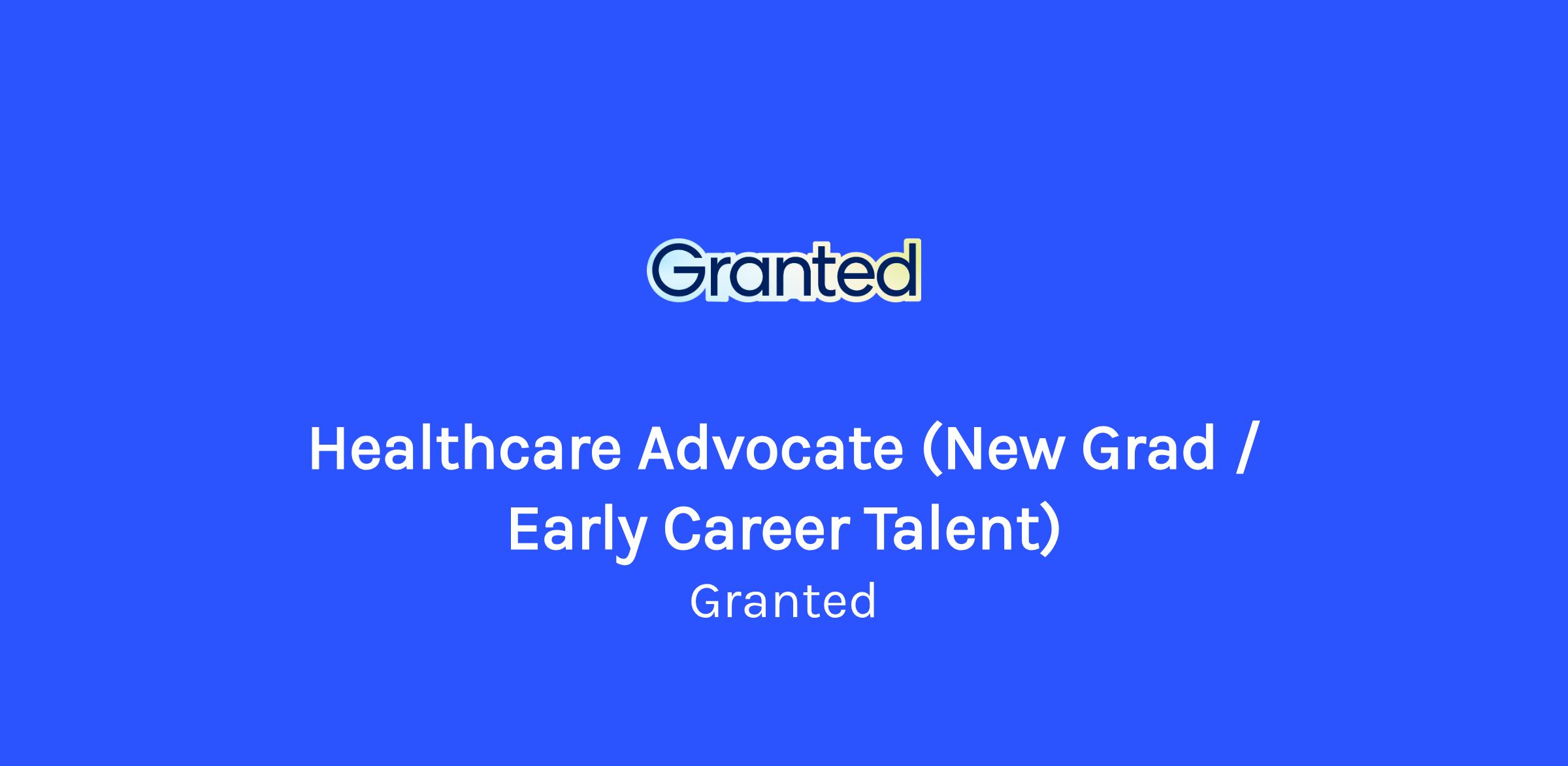 Granted

Healthcare Advocate (New Grad / Early Career Talent)

Granted